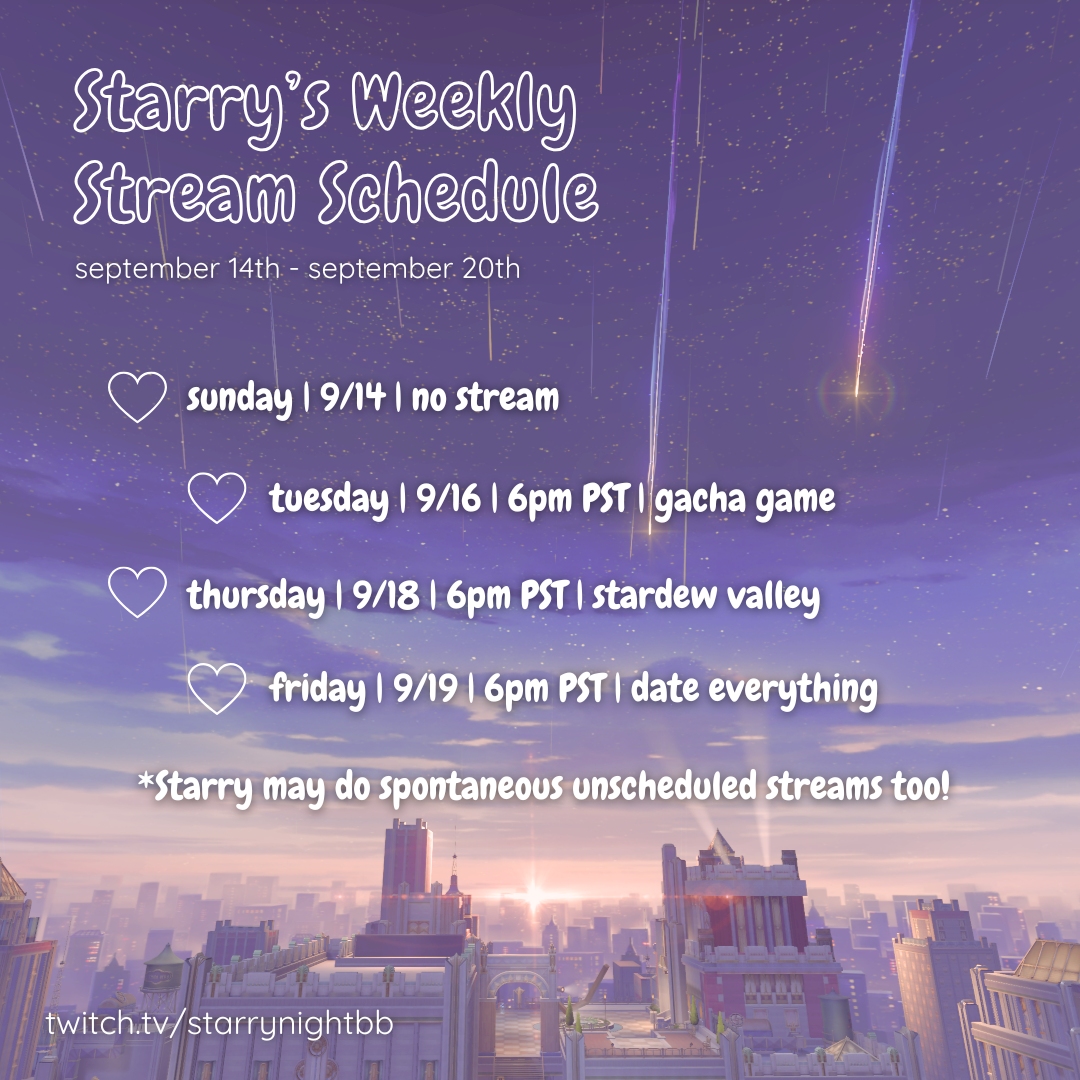 Starry's Weekly Stream Schedule

september 14th - september 20th

sunday | 9/14 | no stream

tuesday | 9/16 | 6pm PST | gacha game

thursday | 9/18 | 6pm PST | stardew valley

friday | 9/19 | 6pm PST | date everything

*Starry may do spontaneous unscheduled streams too!

twitch.tv/starrynightbb